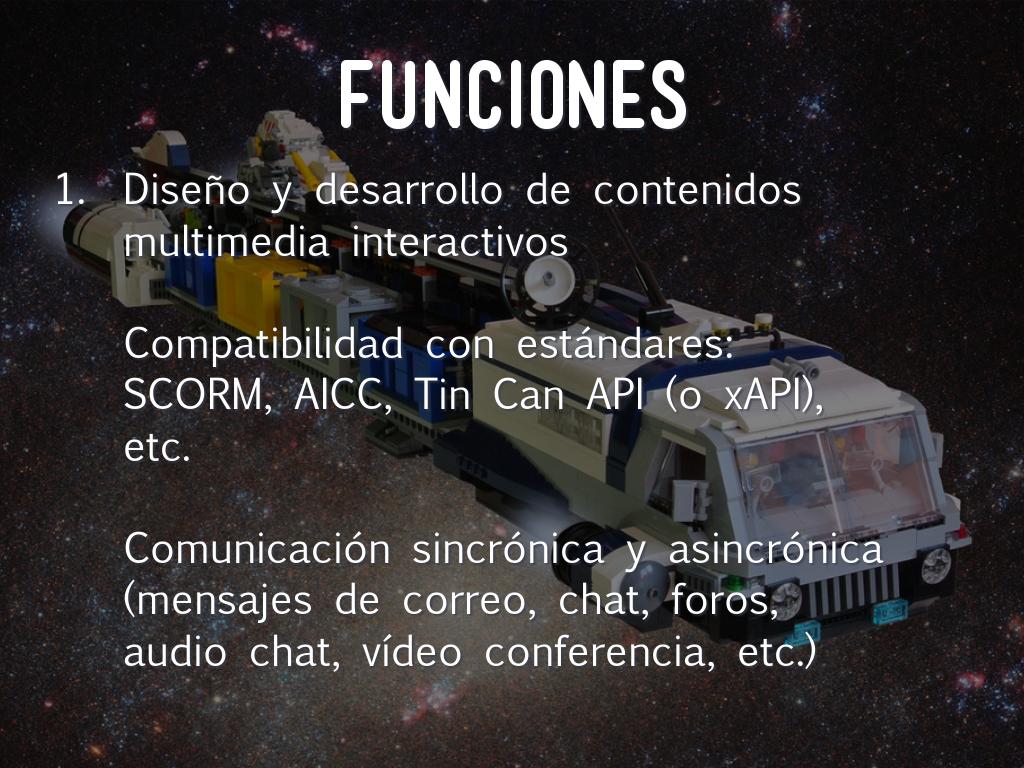 FUNCIONES

1. Diseño y desarrollo de contenidos multimedia interactivos

Compatibilidad con estándares: SCORM, AICC, Tin Can API (o xAPI), etc.

Comunicación sincrónica y asincrónica (mensajes de correo, chat, foros, audio chat, vídeo conferencia, etc.)